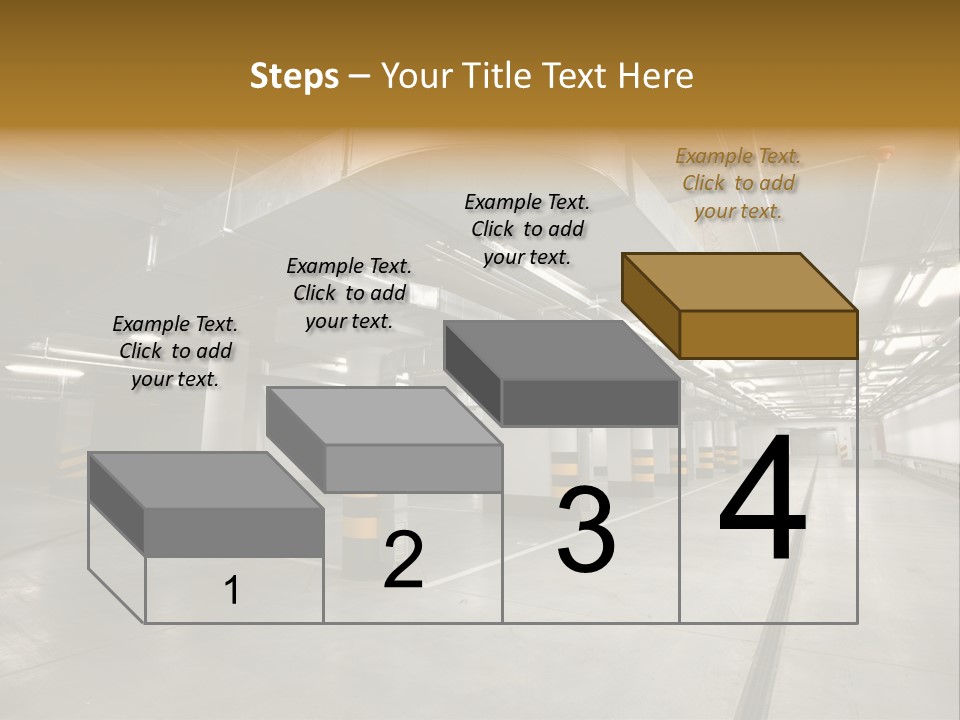 Steps – Your Title Text Here

Example Text. Click to add your text.

Example Text. Click to add your text.

Example Text. Click to add your text.

Example Text. Click to add your text.

1

2

3

4